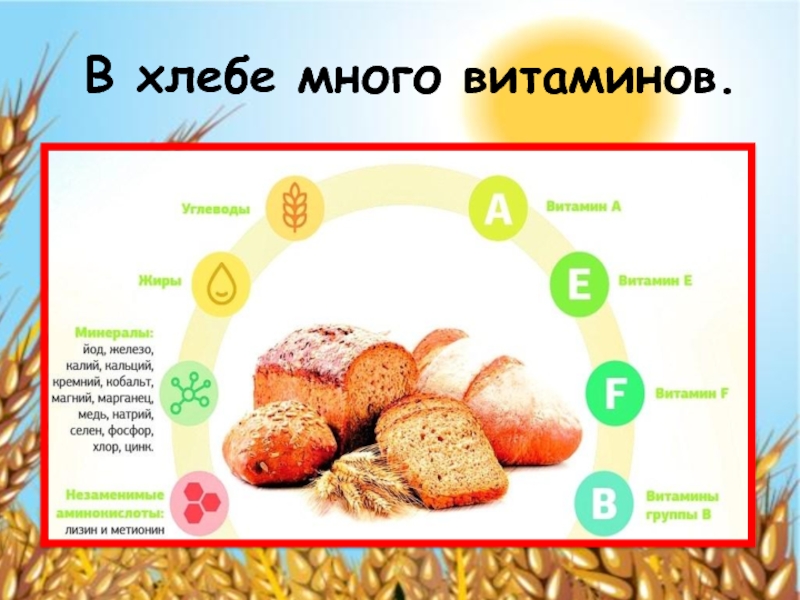 В хлебе много витаминов.

Углеводы

Жиры

Минералы: йод, железо, калий, кальций, кремний, кобальт, магний, марганец, медь, натрий, селен, фосфор, хлор, цинк.

Незаменимые аминокислоты: лизин и метионин

A

Витамин A

E

Витамин E

F

Витамин F

B

Витамины группы B